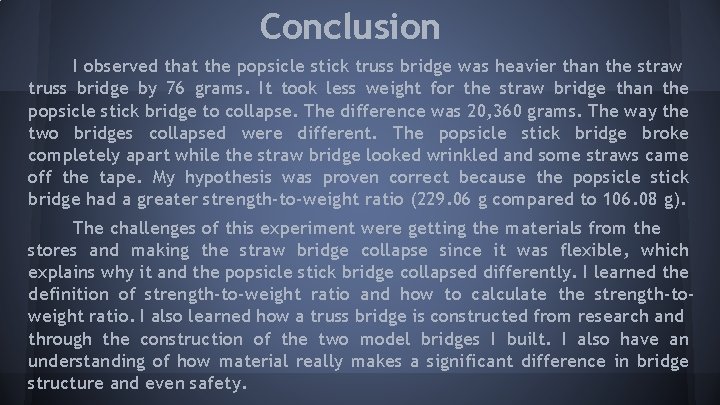 Conclusion

I observed that the popsicle stick truss bridge was heavier than the straw truss bridge by 76 grams. It took less weight for the straw bridge than the popsicle stick bridge to collapse. The difference was 20,360 grams. The way the two bridges collapsed were different. The popsicle stick bridge broke completely apart while the straw bridge looked wrinkled and some straws came off the tape. My hypothesis was proven correct because the popsicle stick bridge had a greater strength-to-weight ratio (229.06 g compared to 106.08 g).

The challenges of this experiment were getting the materials from the stores and making the straw bridge collapse since it was flexible, which explains why it and the popsicle stick bridge collapsed differently. I learned the definition of strength-to-weight ratio and how to calculate the strength-to-weight ratio. I also learned how a truss bridge is constructed from research and through the construction of the two model bridges I built. I also have an understanding of how material really makes a significant difference in bridge structure and even safety.